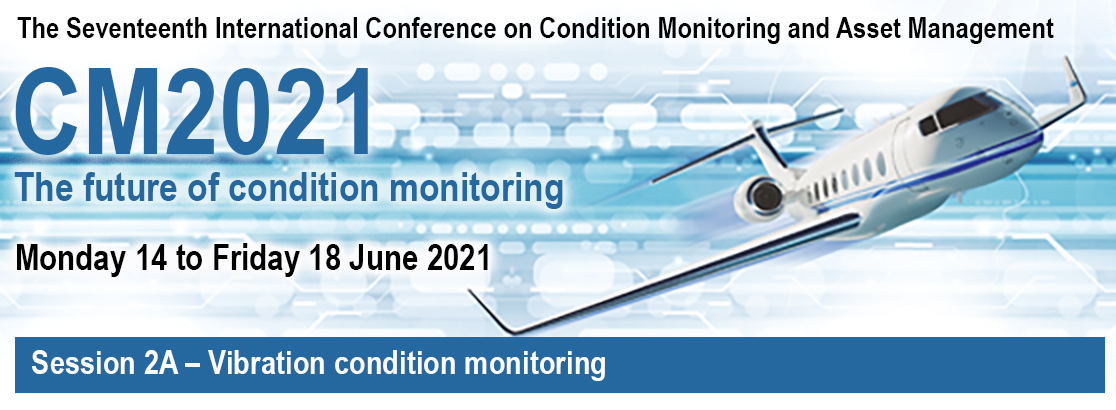 The Seventeenth International Conference on Condition Monitoring and Asset Management

CM2021

The future of condition monitoring

Monday 14 to Friday 18 June 2021

Session 2A – Vibration condition monitoring